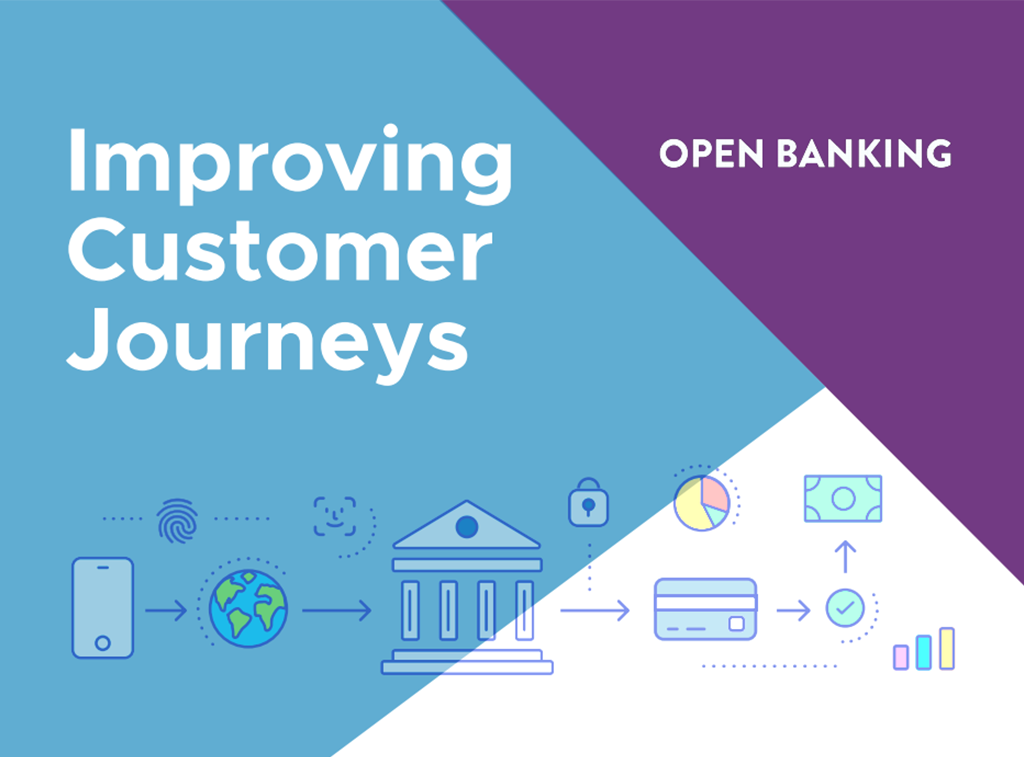 Improving Customer Journeys

OPEN BANKING